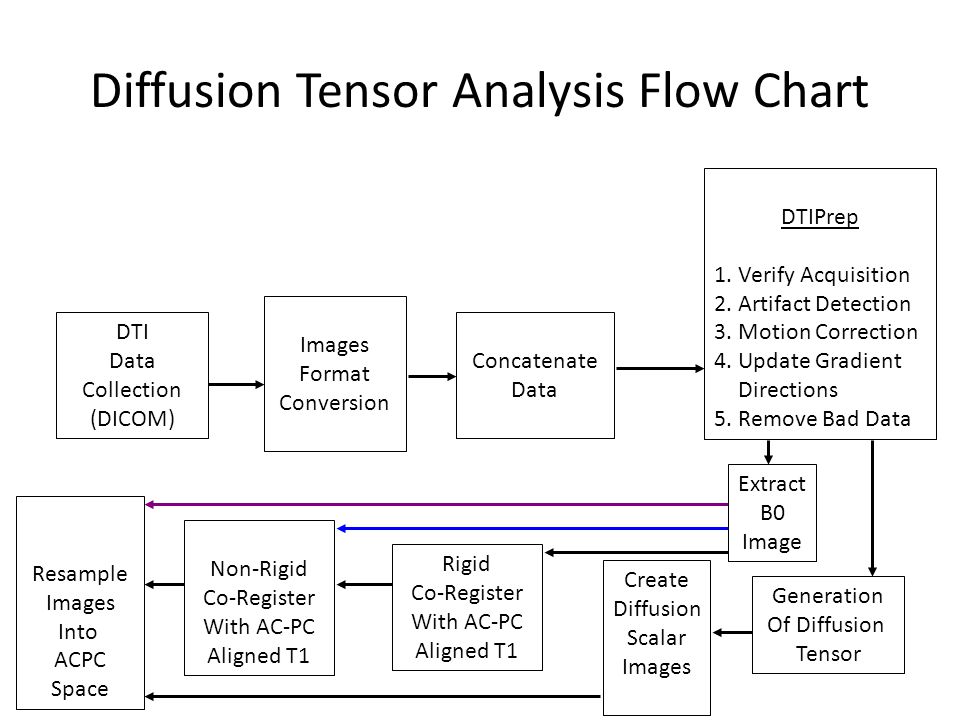 Diffusion Tensor Analysis Flow Chart

DTI
Data
Collection
(DICOM)

Images
Format
Conversion

Concatenate
Data

DTIPrep

1. Verify Acquisition
2. Artifact Detection
3. Motion Correction
4. Update Gradient Directions
5. Remove Bad Data

Extract
B0
Image

Generation
Of Diffusion
Tensor

Create
Diffusion
Scalar
Images

Rigid
Co-Register
With AC-PC
Aligned T1

Non-Rigid
Co-Register
With AC-PC
Aligned T1

Resample
Images
Into
ACPC
Space